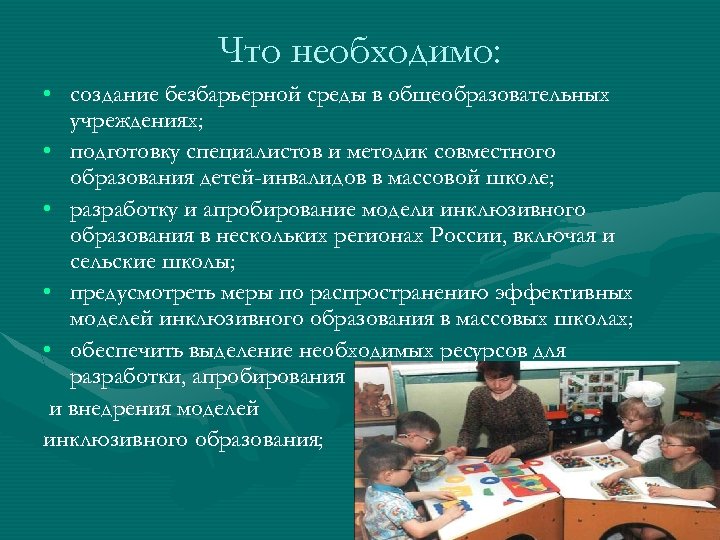 Что необходимо:

• создание безбарьерной среды в общеобразовательных учреждениях;
• подготовку специалистов и методик совместного образования детей-инвалидов в массовой школе;
• разработку и апробирование модели инклюзивного образования в нескольких регионах России, включая и сельские школы;
• предусмотреть меры по распространению эффективных моделей инклюзивного образования в массовых школах;
• обеспечить выделение необходимых ресурсов для разработки, апробирования и внедрения моделей инклюзивного образования;